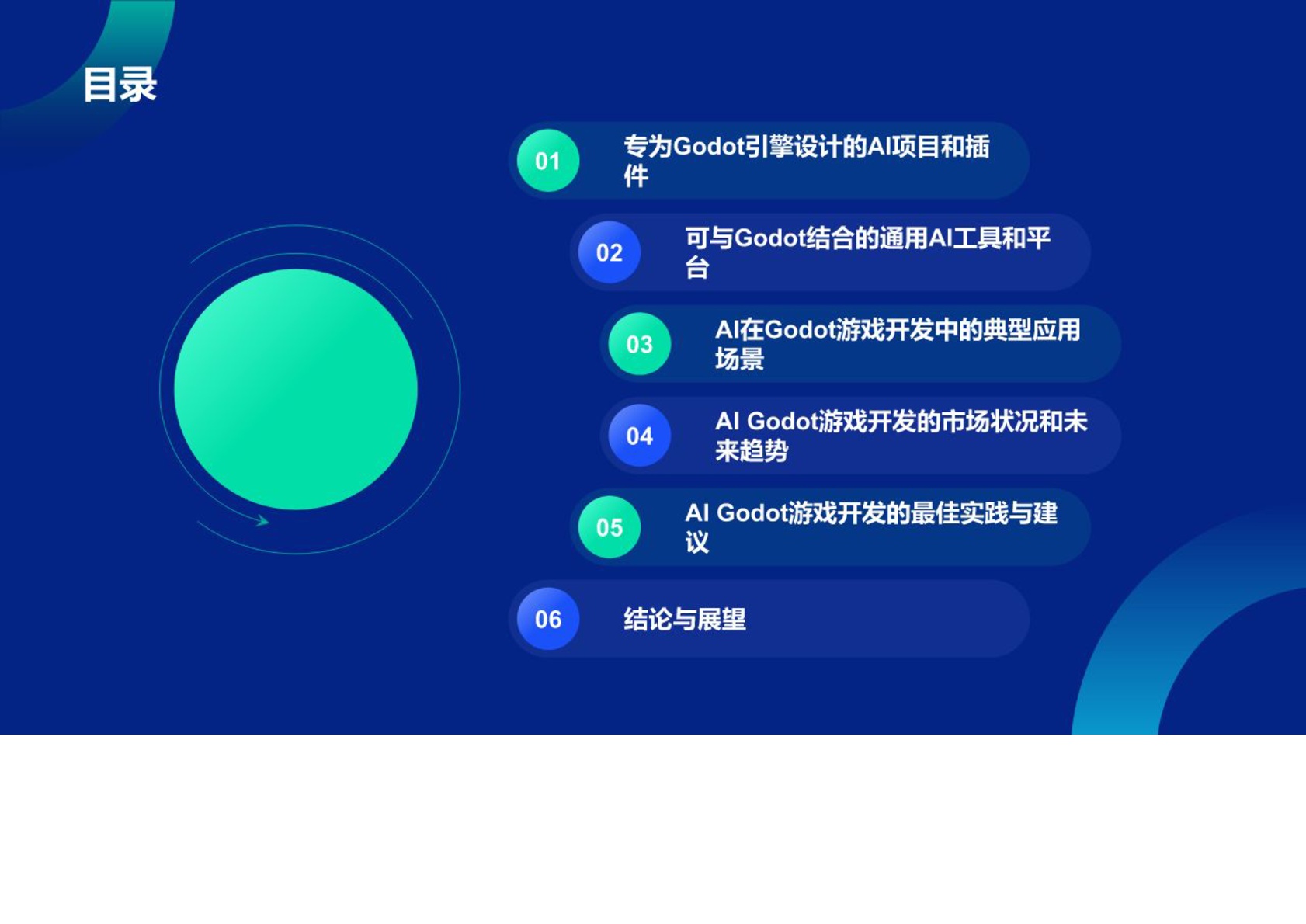 目录

01 专为Godot引擎设计的AI项目和插件

02 可与Godot结合的通用AI工具和平台

03 AI在Godot游戏开发中的典型应用场景

04 AI Godot游戏开发的市场状况和未来趋势

05 AI Godot游戏开发的最佳实践与建议

06 结论与展望